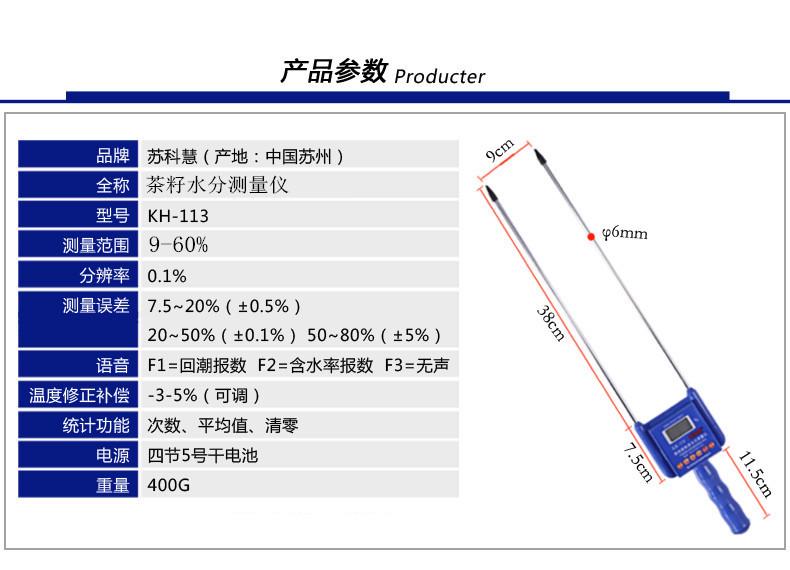 产品参数 Producter

| 品牌 | 苏科慧（产地：中国苏州） |
|---|---|
| 全称 | 茶籽水分测量仪 |
| 型号 | KH-113 |
| 测量范围 | 9-60% |
| 分辨率 | 0.1% |
| 测量误差 | 7.5~20%（±0.5%） 20~50%（±0.1%） 50~80%（±5%） |
| 语音 | F1=回潮报数 F2=含水率报数 F3=无声 |
| 温度修正补偿 | -3-5%（可调） |
| 统计功能 | 次数、平均值、清零 |
| 电源 | 四节5号干电池 |
| 重量 | 400G |

9cm
φ6mm
38cm
7.5cm
11.5cm